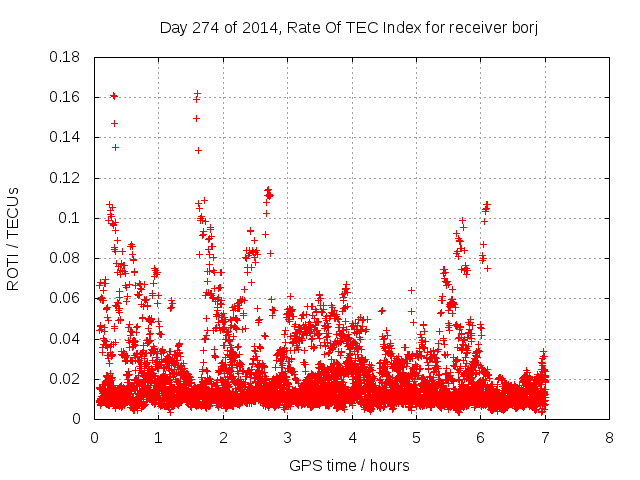 Day 274 of 2014, Rate Of TEC Index for receiver borj

ROTI / TECUs

0.18
0.16
0.14
0.12
0.1
0.08
0.06
0.04
0.02
0

0 1 2 3 4 5 6 7 8

GPS time / hours